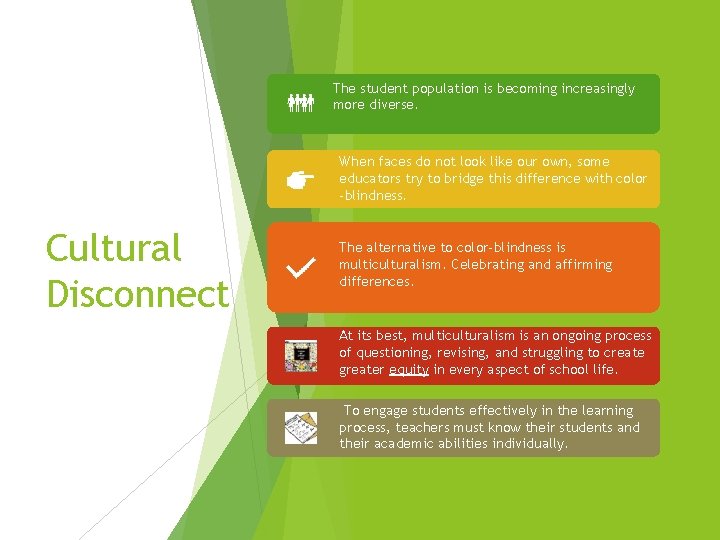 Cultural Disconnect

The student population is becoming increasingly more diverse.

When faces do not look like our own, some educators try to bridge this difference with color -blindness.

The alternative to color-blindness is multiculturalism. Celebrating and affirming differences.

At its best, multiculturalism is an ongoing process of questioning, revising, and struggling to create greater equity in every aspect of school life.

To engage students effectively in the learning process, teachers must know their students and their academic abilities individually.